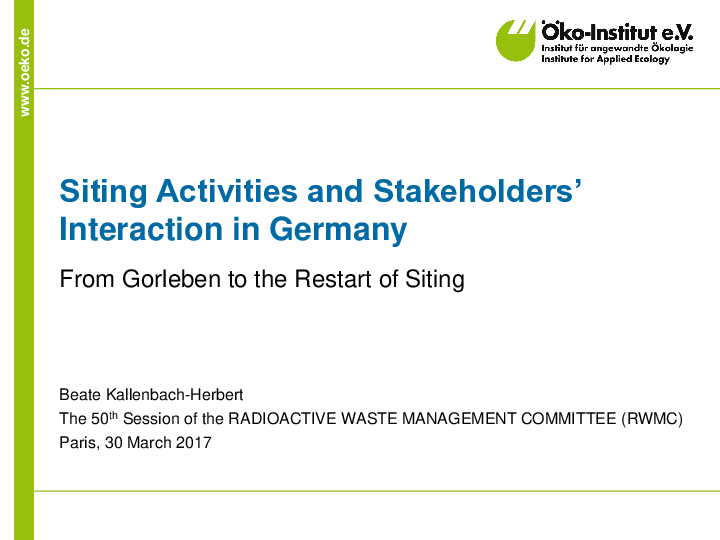 www.oeko.de

Öko-Institut e.V.
Institut für angewandte Ökologie
Institute for Applied Ecology

Siting Activities and Stakeholders' Interaction in Germany

From Gorleben to the Restart of Siting

Beate Kallenbach-Herbert
The 50$^{th}$ Session of the RADIOACTIVE WASTE MANAGEMENT COMMITTEE (RWMC)
Paris, 30 March 2017